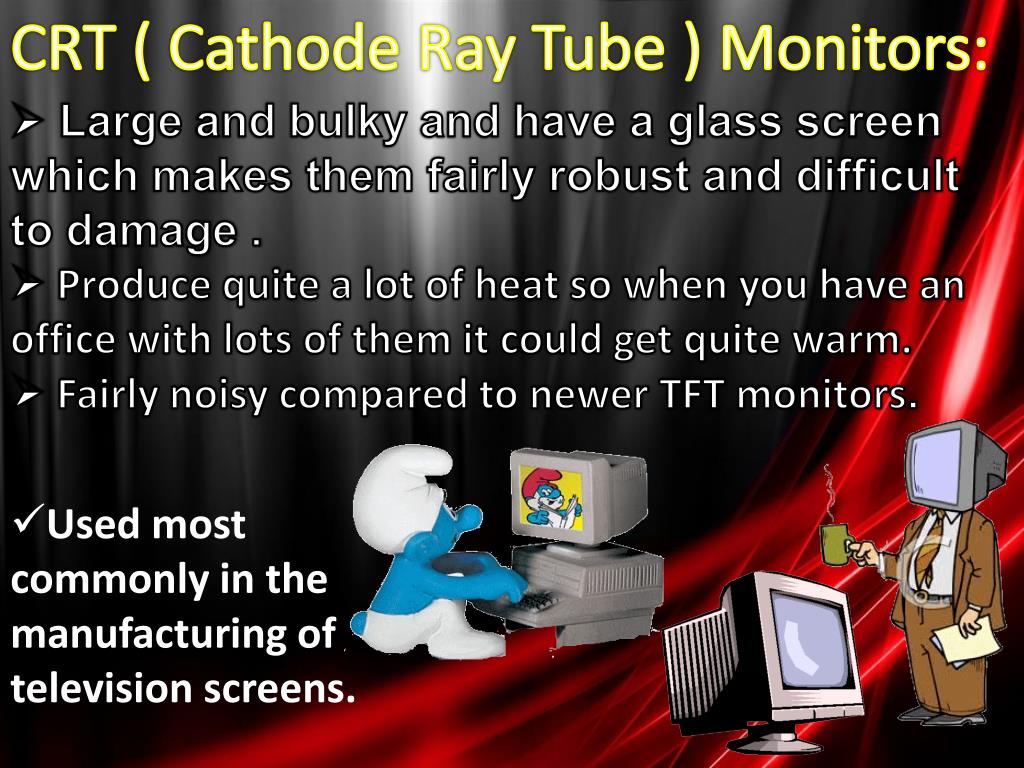 CRT ( Cathode Ray Tube ) Monitors:

➢ Large and bulky and have a glass screen which makes them fairly robust and difficult to damage .

➢ Produce quite a lot of heat so when you have an office with lots of them it could get quite warm.

➢ Fairly noisy compared to newer TFT monitors.

✓Used most commonly in the manufacturing of television screens.